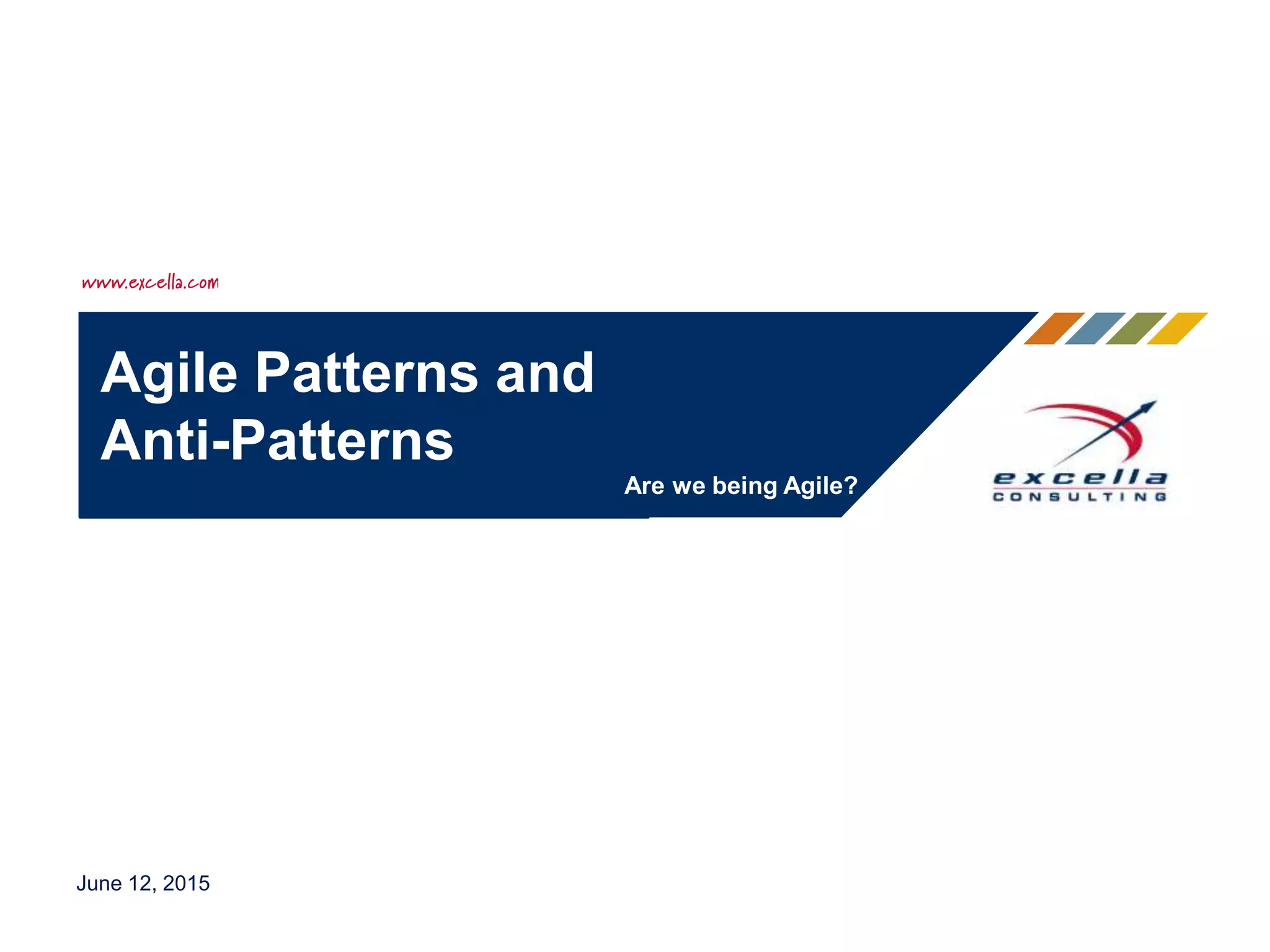 www.excella.com

Agile Patterns and Anti-Patterns

Are we being Agile?

excella CONSULTING

June 12, 2015